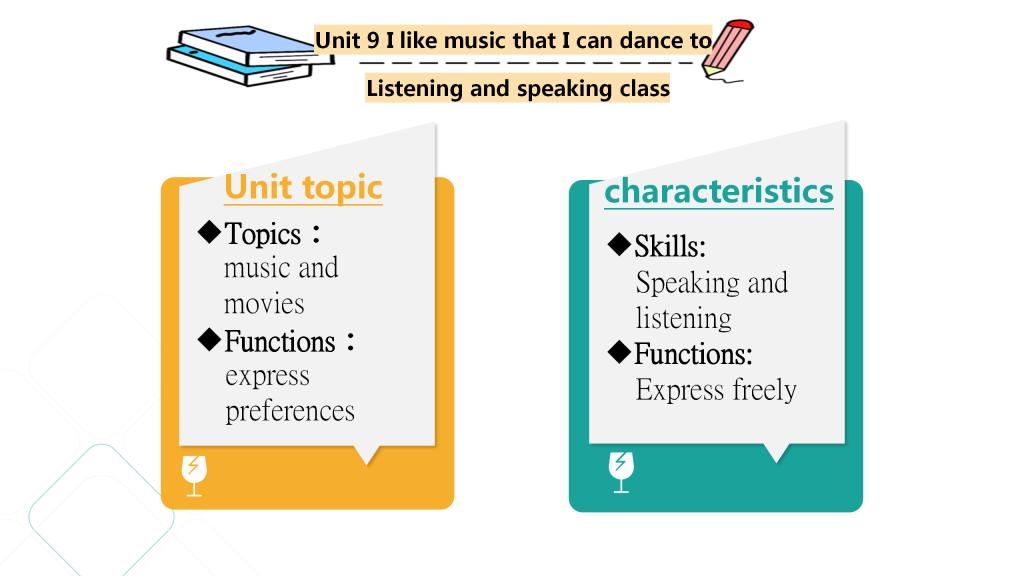 Unit 9 I like music that I can dance to

Listening and speaking class

Unit topic

◆Topics：
music and movies

◆Functions：
express preferences

characteristics

◆Skills:
Speaking and listening

◆Functions:
Express freely